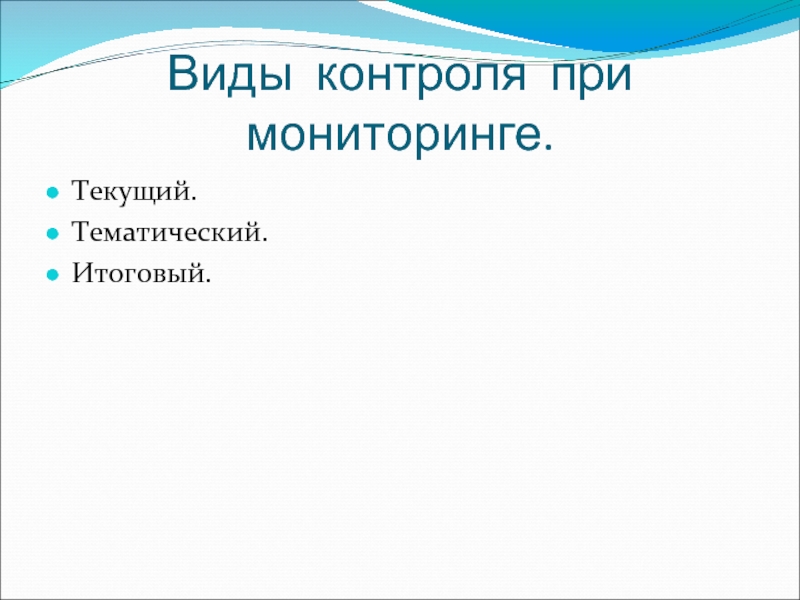 Виды контроля при мониторинге.

Текущий.
Тематический.
Итоговый.